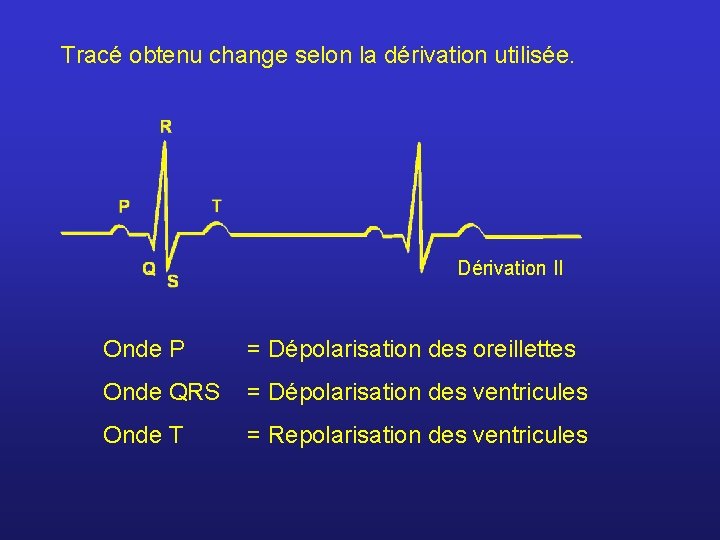 Tracé obtenu change selon la dérivation utilisée.

R
P
T
Q
S

Dérivation II

Onde P = Dépolarisation des oreillettes

Onde QRS = Dépolarisation des ventricules

Onde T = Repolarisation des ventricules